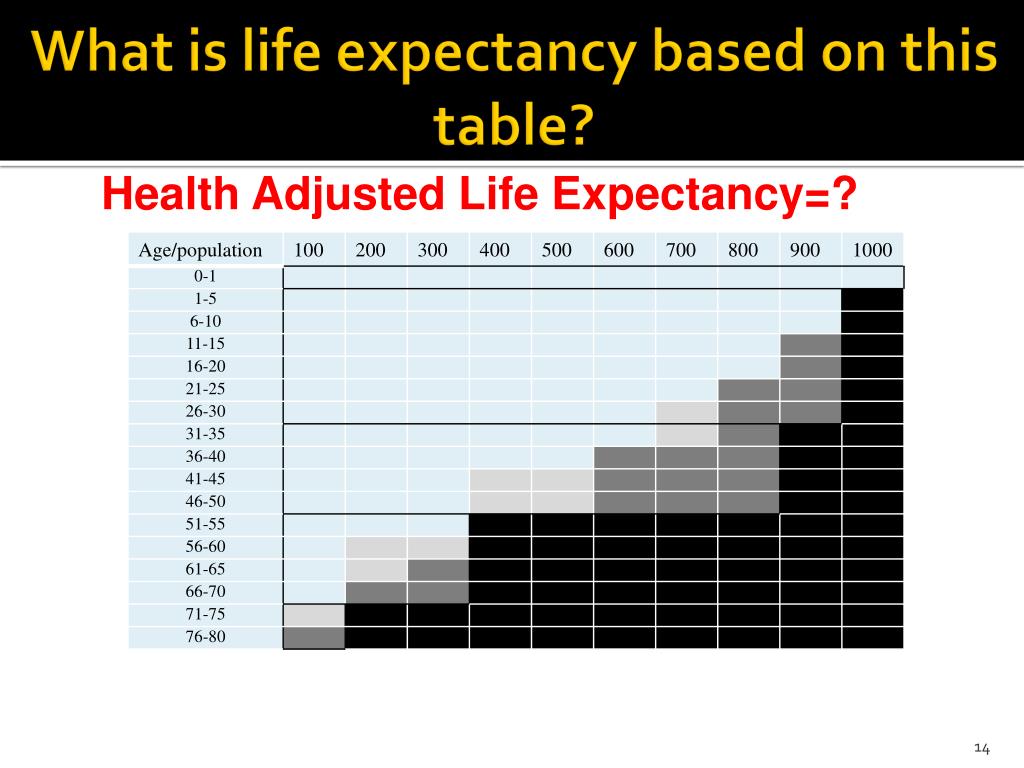 What is life expectancy based on this table?

Health Adjusted Life Expectancy=?

| Age/population | 100 | 200 | 300 | 400 | 500 | 600 | 700 | 800 | 900 | 1000 |
|---|---|---|---|---|---|---|---|---|---|---|
| 0-1 | | | | | | | | | | |
| 1-5 | | | | | | | | | | |
| 6-10 | | | | | | | | | | |
| 11-15 | | | | | | | | | | |
| 16-20 | | | | | | | | | | |
| 21-25 | | | | | | | | | | |
| 26-30 | | | | | | | | | | |
| 31-35 | | | | | | | | | | |
| 36-40 | | | | | | | | | | |
| 41-45 | | | | | | | | | | |
| 46-50 | | | | | | | | | | |
| 51-55 | | | | | | | | | | |
| 56-60 | | | | | | | | | | |
| 61-65 | | | | | | | | | | |
| 66-70 | | | | | | | | | | |
| 71-75 | | | | | | | | | | |
| 76-80 | | | | | | | | | | |

14